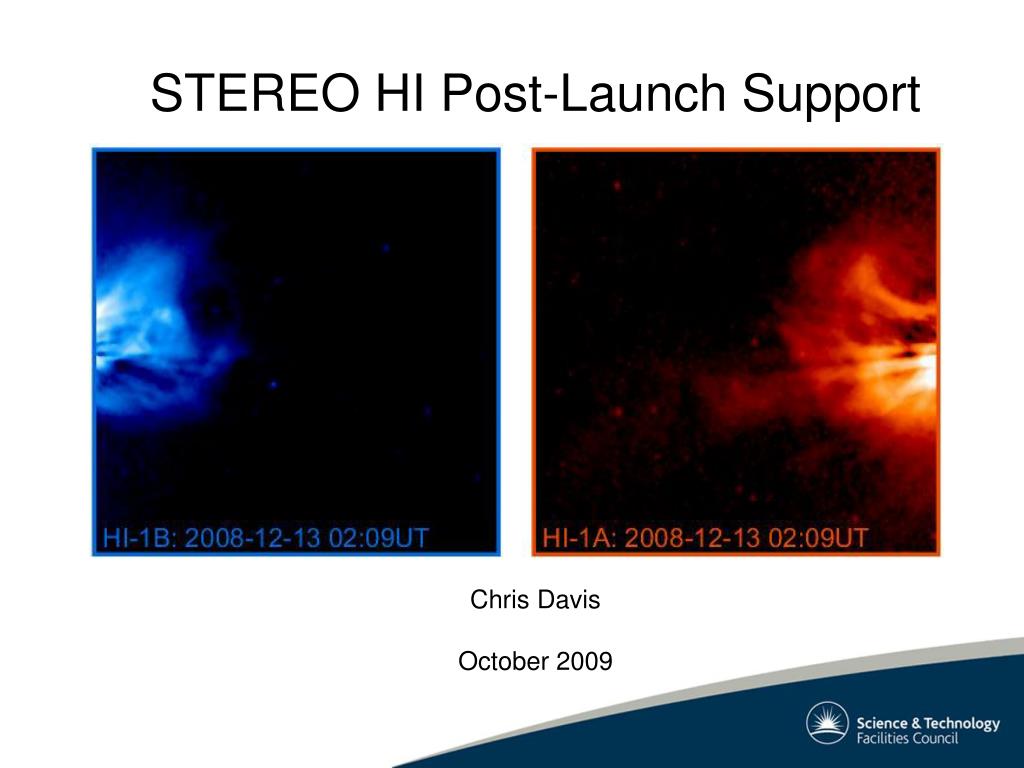 STEREO HI Post-Launch Support

HI-1B: 2008-12-13 02:09UT

HI-1A: 2008-12-13 02:09UT

Chris Davis

October 2009

Science & Technology Facilities Council